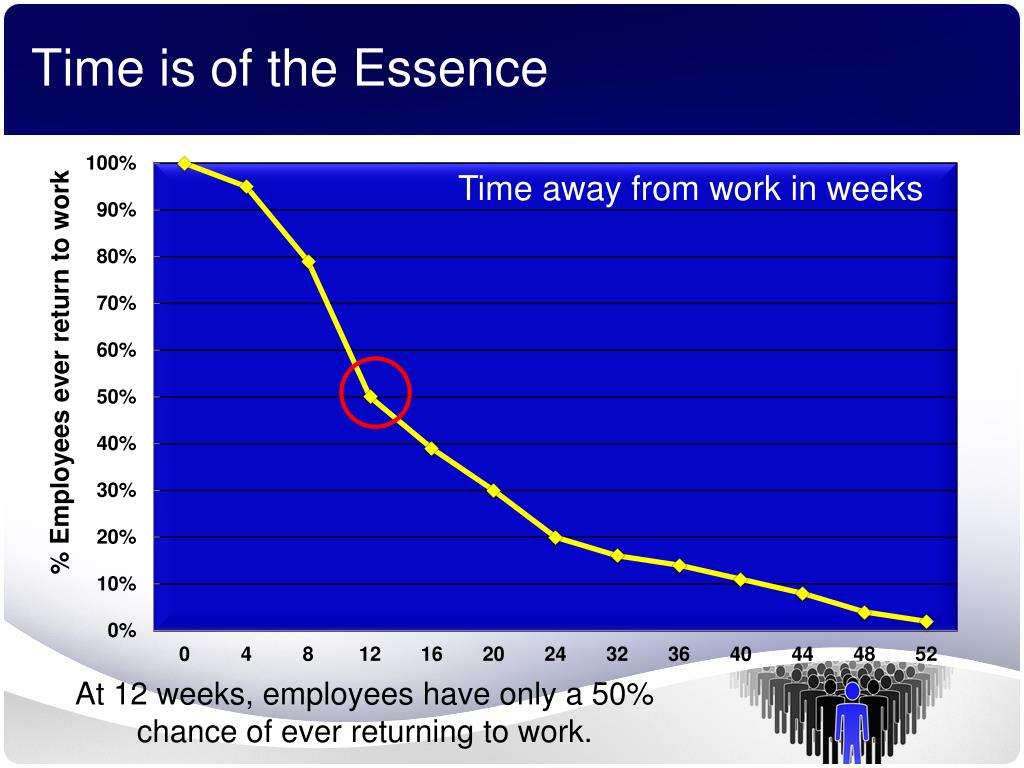 Time is of the Essence

% Employees ever return to work

100%
90%
80%
70%
60%
50%
40%
30%
20%
10%
0%

Time away from work in weeks

0 4 8 12 16 20 24 32 36 40 44 48 52

At 12 weeks, employees have only a 50% chance of ever returning to work.